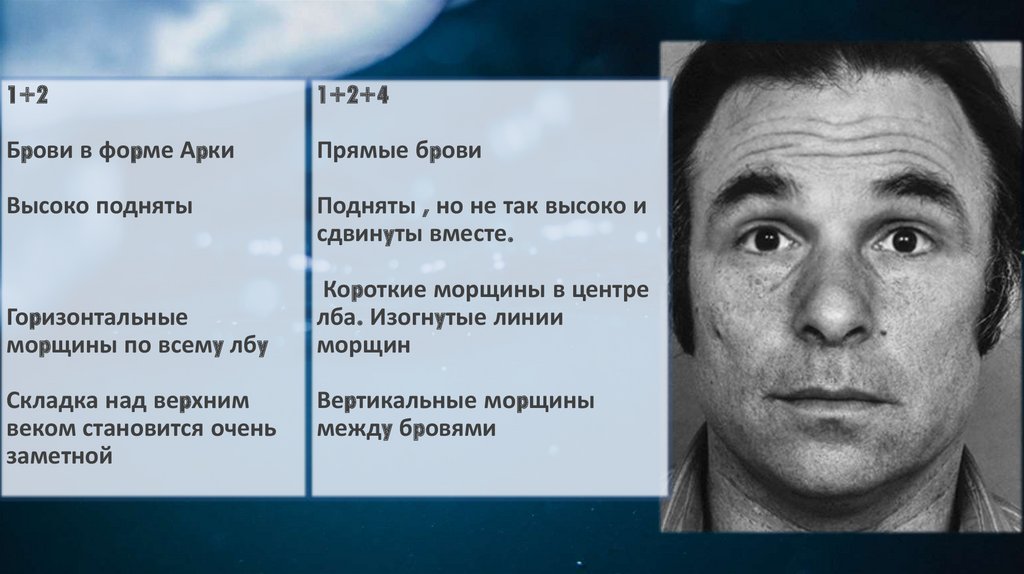 1+2

Брови в форме Арки

Высоко подняты

Горизонтальные морщины по всему лбу

Складка над верхним веком становится очень заметной

1+2+4

Прямые брови

Подняты , но не так высоко и сдвинуты вместе.

Короткие морщины в центре лба. Изогнутые линии морщин

Вертикальные морщины между бровями